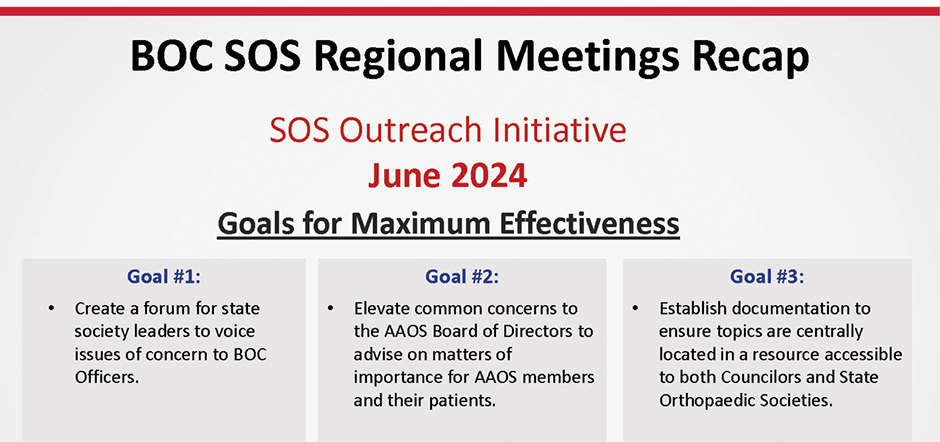 BOC SOS Regional Meetings Recap

SOS Outreach Initiative

June 2024

Goals for Maximum Effectiveness

Goal #1:

• Create a forum for state society leaders to voice issues of concern to BOC Officers.

Goal #2:

• Elevate common concerns to the AAOS Board of Directors to advise on matters of importance for AAOS members and their patients.

Goal #3:

• Establish documentation to ensure topics are centrally located in a resource accessible to both Councilors and State Orthopaedic Societies.